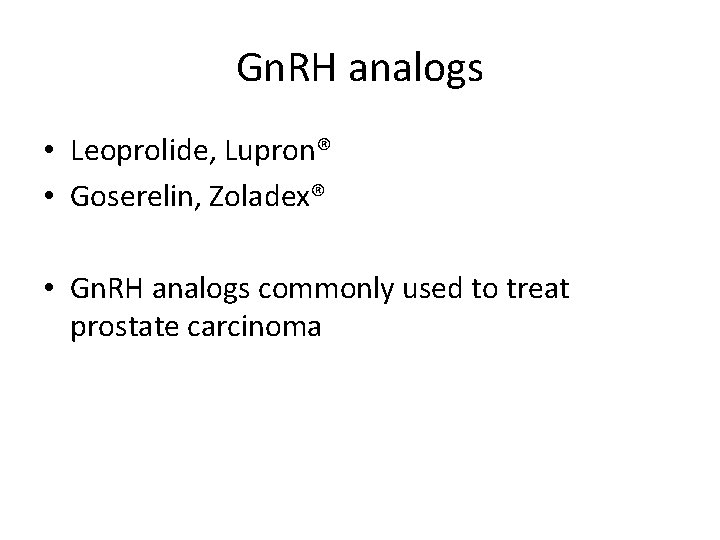 GnRH analogs

• Leoprolide, Lupron®
• Goserelin, Zoladex®

• GnRH analogs commonly used to treat prostate carcinoma